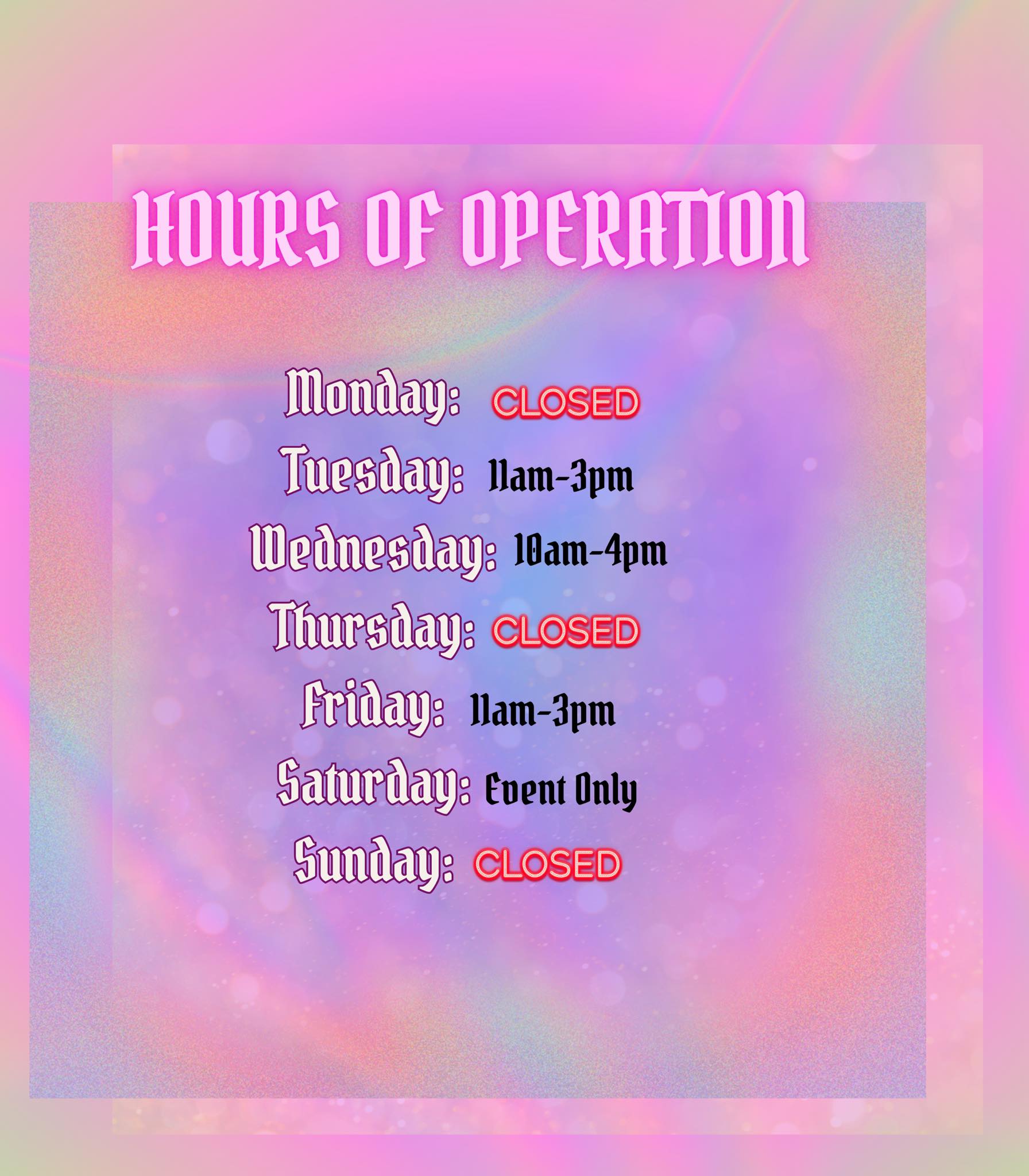 HOURS OF OPERATION

Monday: CLOSED
Tuesday: 11am-3pm
Wednesday: 10am-4pm
Thursday: CLOSED
Friday: 11am-3pm
Saturday: Event Only
Sunday: CLOSED